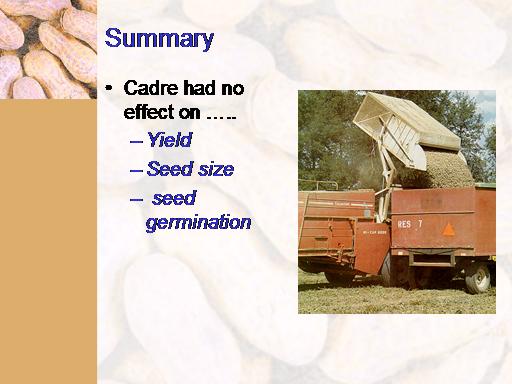 Summary

• Cadre had no effect on …..
– Yield
– Seed size
– seed germination

RES 7